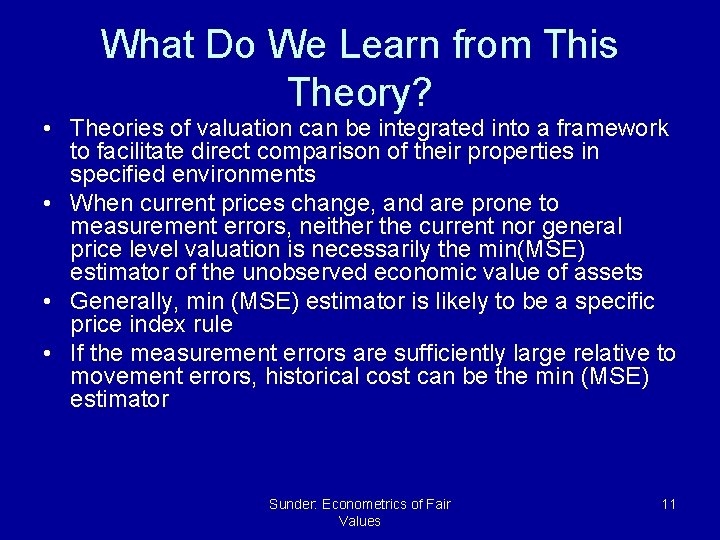 What Do We Learn from This Theory?

• Theories of valuation can be integrated into a framework to facilitate direct comparison of their properties in specified environments
• When current prices change, and are prone to measurement errors, neither the current nor general price level valuation is necessarily the min(MSE) estimator of the unobserved economic value of assets
• Generally, min (MSE) estimator is likely to be a specific price index rule
• If the measurement errors are sufficiently large relative to movement errors, historical cost can be the min (MSE) estimator

Sunder: Econometrics of Fair Values

11